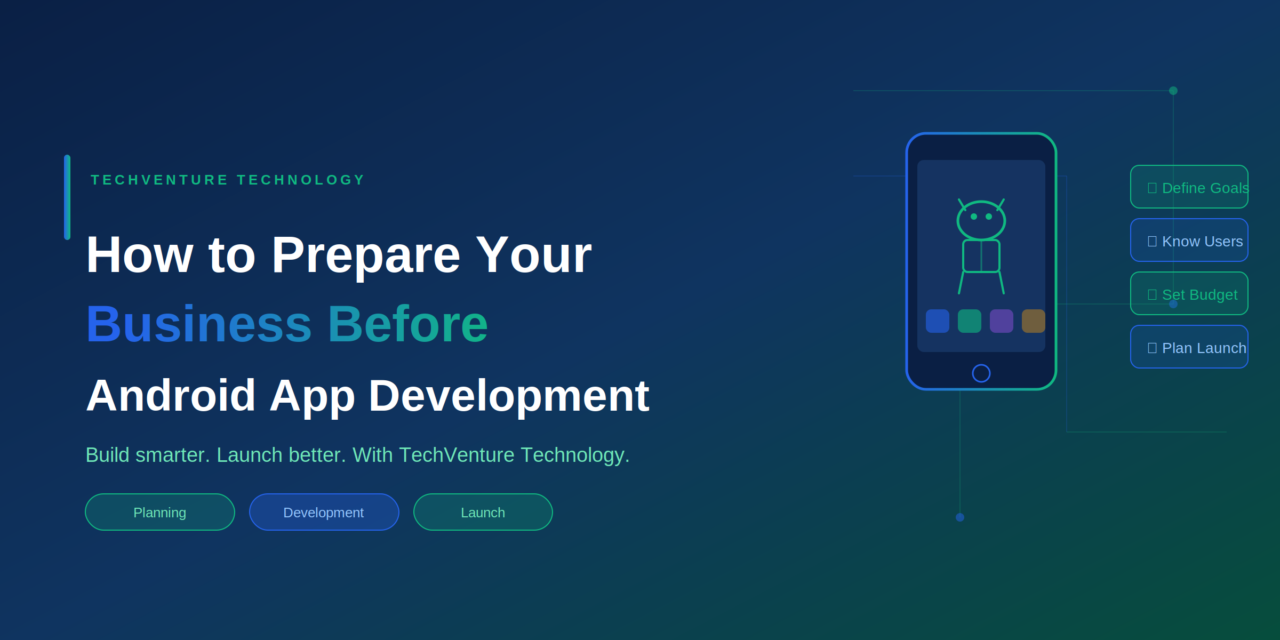 TECHVENTURE TECHNOLOGY

How to Prepare Your

Business Before

Android App Development

Build smarter. Launch better. With TechVenture Technology.

Planning

Development

Launch

Define Goals

Know Users

Set Budget

Plan Launch